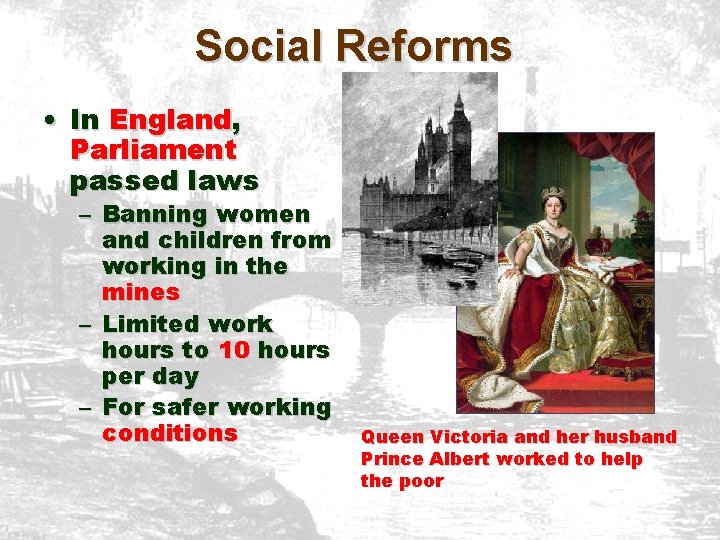 Social Reforms

• In England, Parliament passed laws

– Banning women and children from working in the mines

– Limited work hours to 10 hours per day

– For safer working conditions

Queen Victoria and her husband Prince Albert worked to help the poor